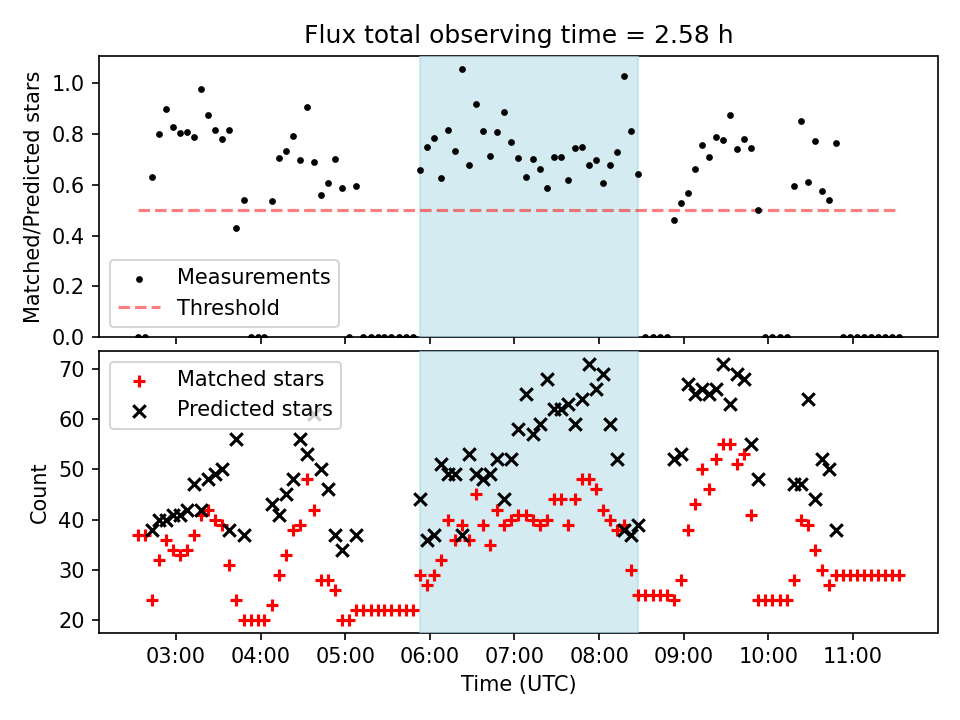 Flux total observing time = 2.58 h

Matched/Predicted stars

1.0
0.8
0.6
0.4
0.2
0.0

Measurements
Threshold

Count

70
60
50
40
30
20

Matched stars
Predicted stars

03:00 04:00 05:00 06:00 07:00 08:00 09:00 10:00 11:00

Time (UTC)